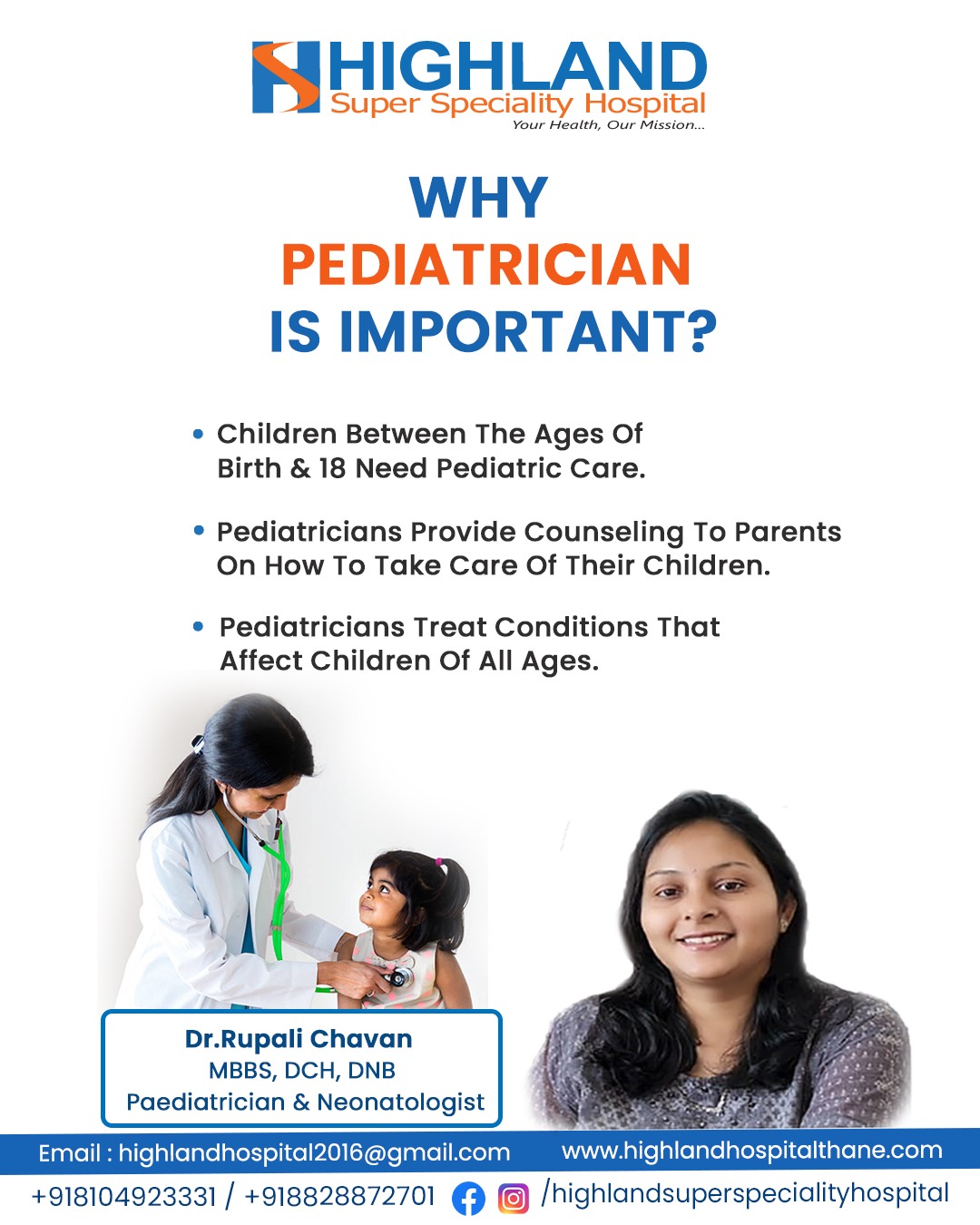 HIGHLAND
Super Speciality Hospital
Your Health, Our Mission...

WHY
PEDIATRICIAN
IS IMPORTANT?

• Children Between The Ages Of Birth & 18 Need Pediatric Care.

• Pediatricians Provide Counseling To Parents On How To Take Care Of Their Children.

• Pediatricians Treat Conditions That Affect Children Of All Ages.

Dr.Rupali Chavan
MBBS, DCH, DNB
Paediatrician & Neonatologist

Email : highlandhospital2016@gmail.com
www.highlandhospitalthane.com
+918104923331 / +918828872701 /highlandsuperspecialityhospital